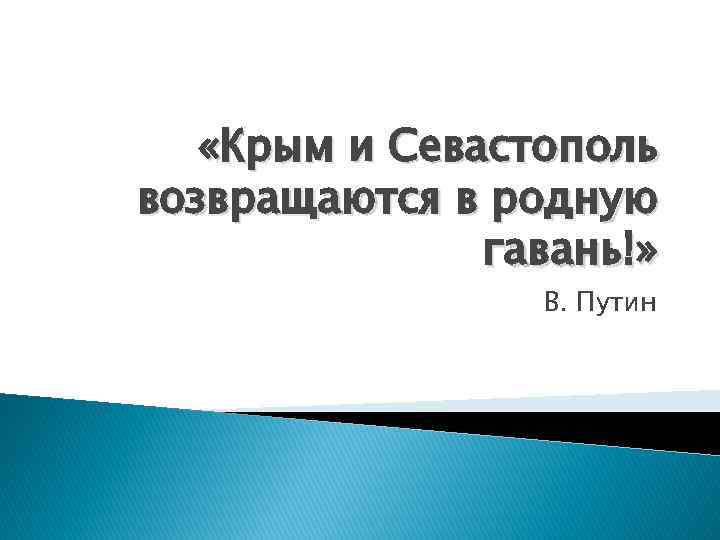 «Крым и Севастополь возвращаются в родную гавань!»

В. Путин